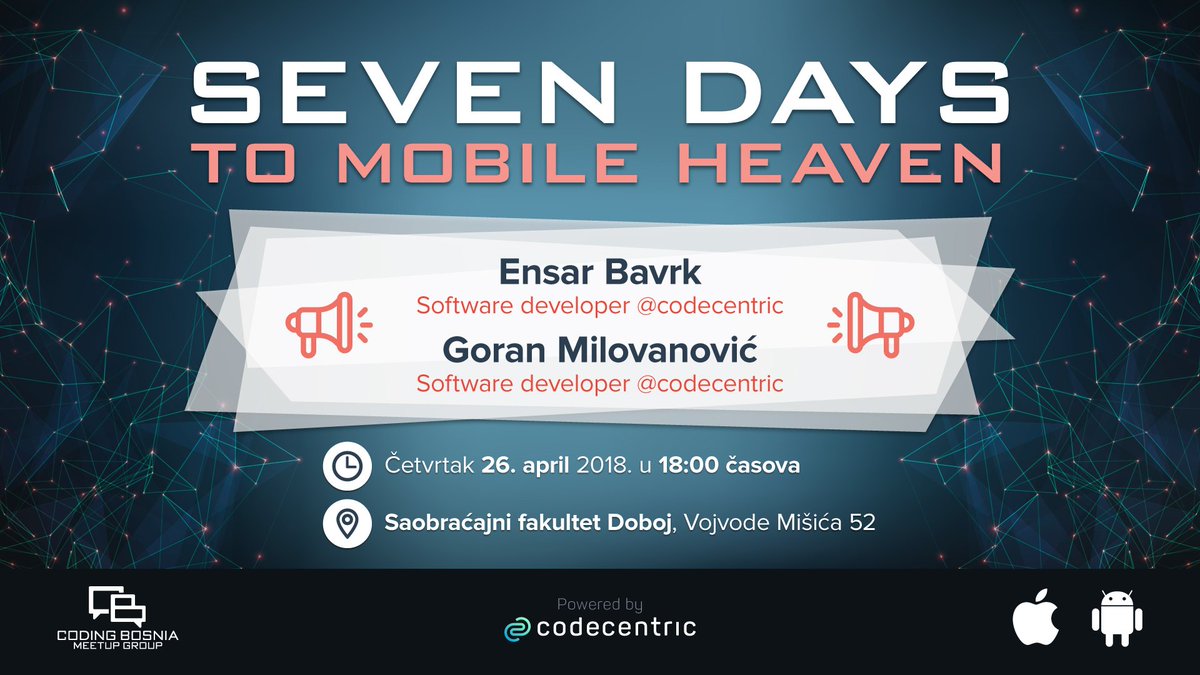 SEVEN DAYS
TO MOBILE HEAVEN

Ensar Bavrk
Software developer @codecentric
Goran Milovanović
Software developer @codecentric

Četvrtak 26. april 2018. u 18:00 časova

Saobraćajni fakultet Doboj, Vojvode Mišića 52

CODING BOSNIA
MEETUP GROUP

Powered by
codecentric